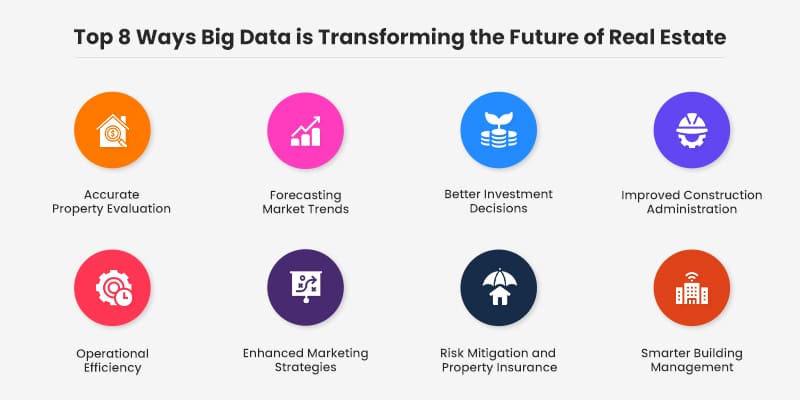 Top 8 Ways Big Data is Transforming the Future of Real Estate

Accurate Property Evaluation

Forecasting Market Trends

Better Investment Decisions

Improved Construction Administration

Operational Efficiency

Enhanced Marketing Strategies

Risk Mitigation and Property Insurance

Smarter Building Management